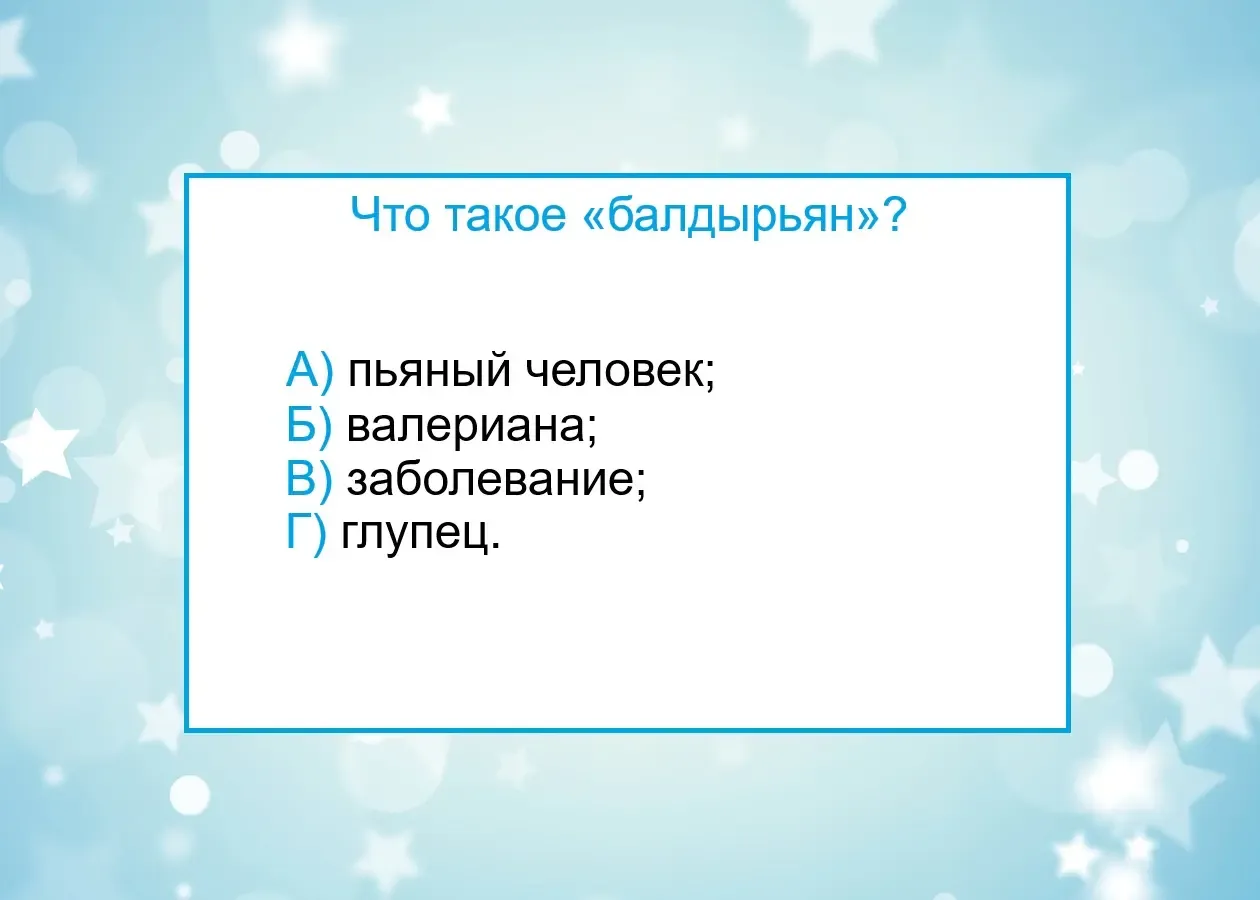 Что такое «балдырьян»?

А) пьяный человек;
Б) валериана;
В) заболевание;
Г) глупец.